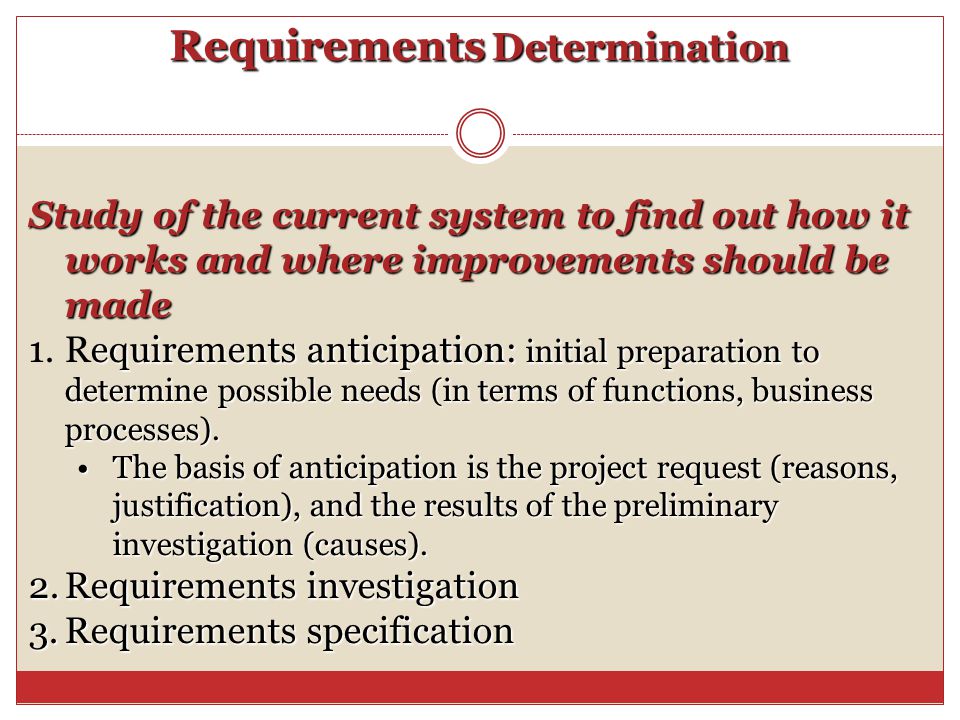 Requirements Determination

Study of the current system to find out how it works and where improvements should be made

1. Requirements anticipation: initial preparation to determine possible needs (in terms of functions, business processes).
• The basis of anticipation is the project request (reasons, justification), and the results of the preliminary investigation (causes).
2. Requirements investigation
3. Requirements specification